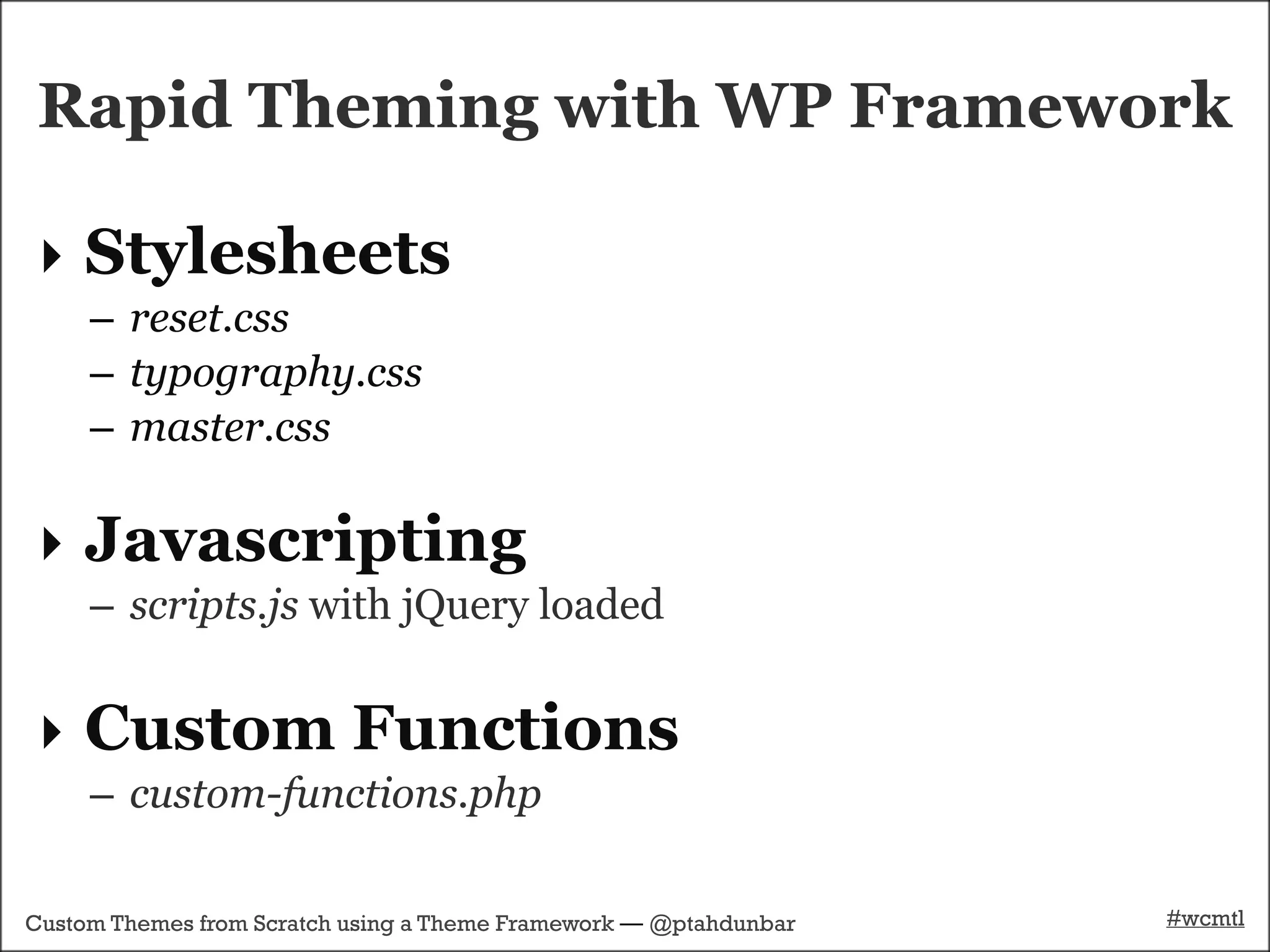 Rapid Theming with WP Framework

‣ Stylesheets
– reset.css
– typography.css
– master.css

‣ Javascripting
– scripts.js with jQuery loaded

‣ Custom Functions
– custom-functions.php

Custom Themes from Scratch using a Theme Framework — @ptahdunbar

#wcmtl